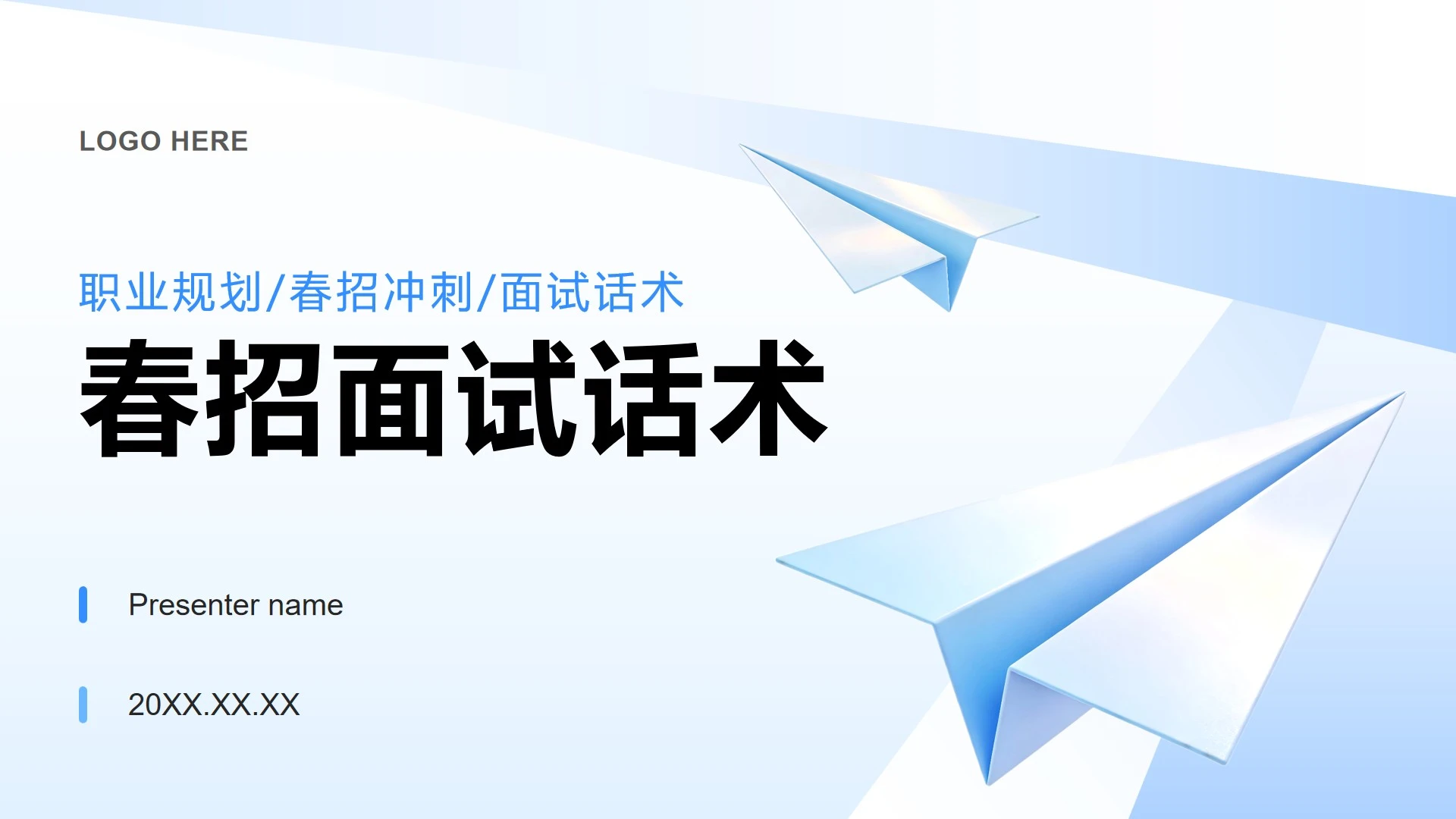 LOGO HERE

职业规划/春招冲刺/面试话术

春招面试话术

Presenter name

20XX.XX.XX